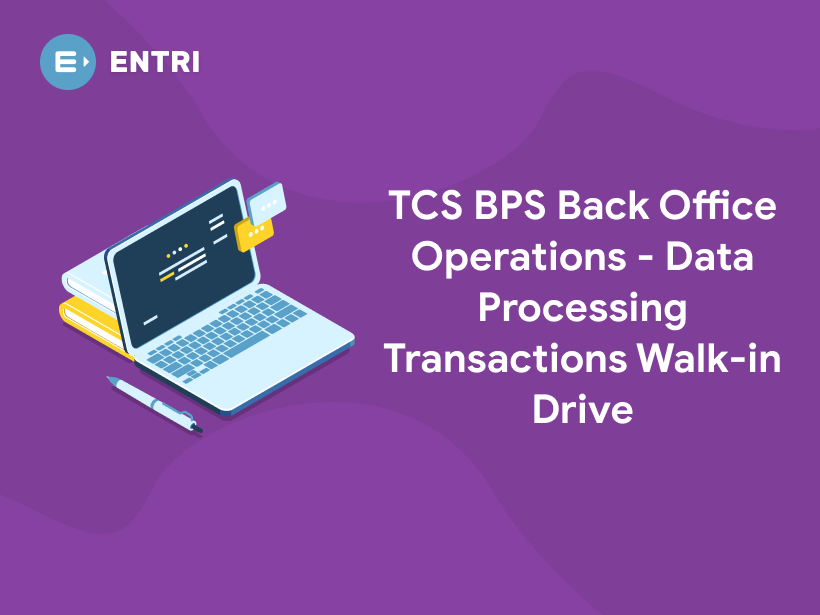 ENTRI

TCS BPS Back Office Operations - Data Processing Transactions Walk-in Drive